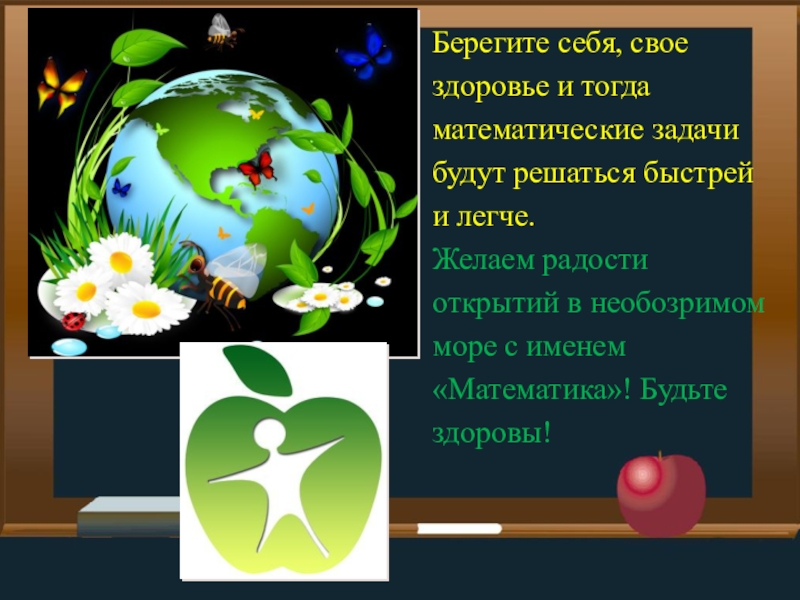 Берегите себя, свое здоровье и тогда математические задачи будут решаться быстрей и легче.

Желаем радости открытий в необозримом море с именем «Математика»! Будьте здоровы!